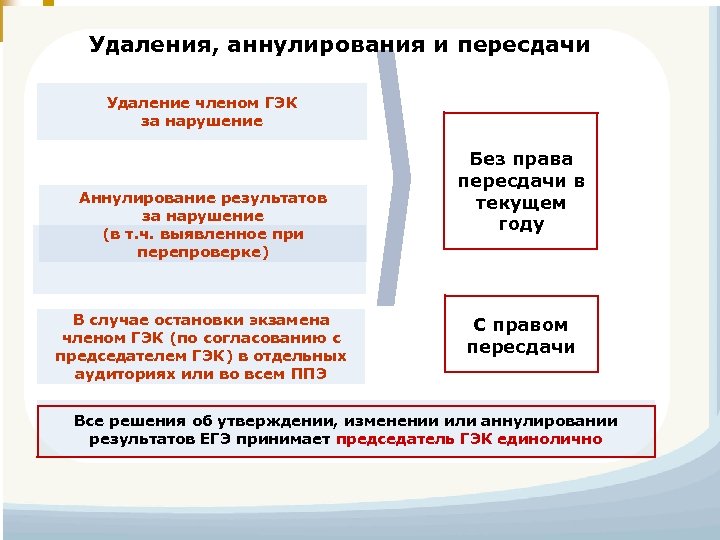 Удаления, аннулирования и пересдачи

Удаление членом ГЭК за нарушение

Аннулирование результатов за нарушение (в т.ч. выявленное при перепроверке)

В случае остановки экзамена членом ГЭК (по согласованию с председателем ГЭК) в отдельных аудиториях или во всем ППЭ

Без права пересдачи в текущем году

С правом пересдачи

Все решения об утверждении, изменении или аннулировании результатов ЕГЭ принимает председатель ГЭК единолично